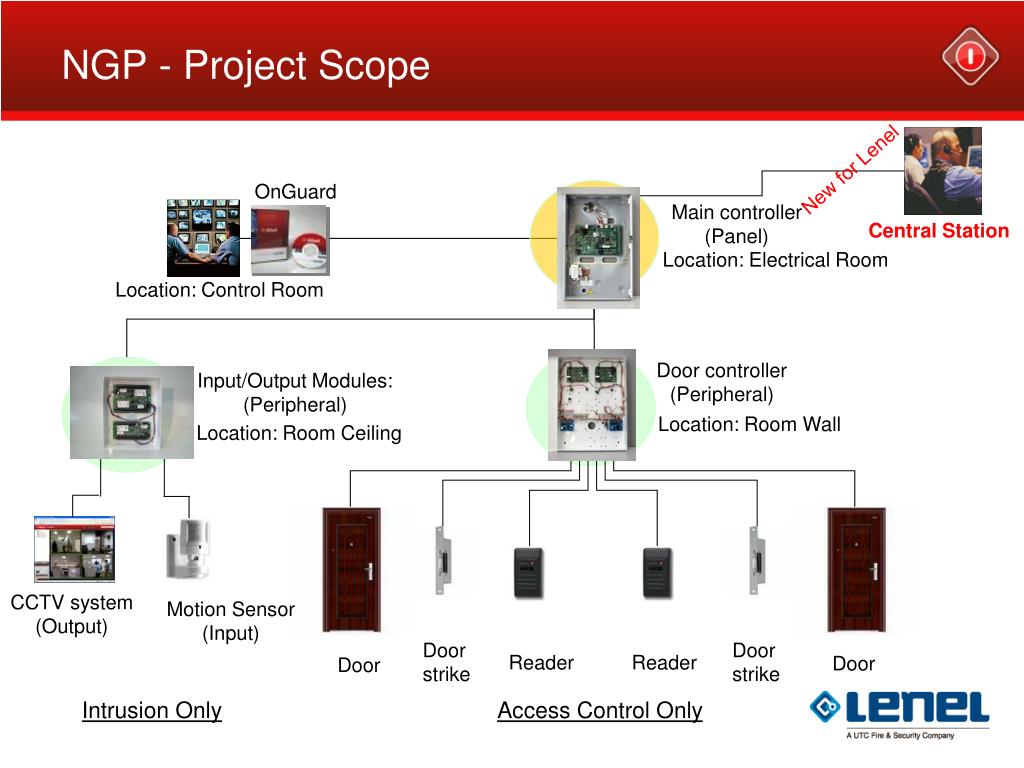 NGP - Project Scope

OnGuard

Location: Control Room

Main controller
(Panel)
Location: Electrical Room

New for Lenel

Central Station

Input/Output Modules:
(Peripheral)
Location: Room Ceiling

Door controller
(Peripheral)
Location: Room Wall

CCTV system
(Output)

Motion Sensor
(Input)

Door

Door strike

Reader

Reader

Door strike

Door

Intrusion Only

Access Control Only

LENEL
A UTC Fire & Security Company